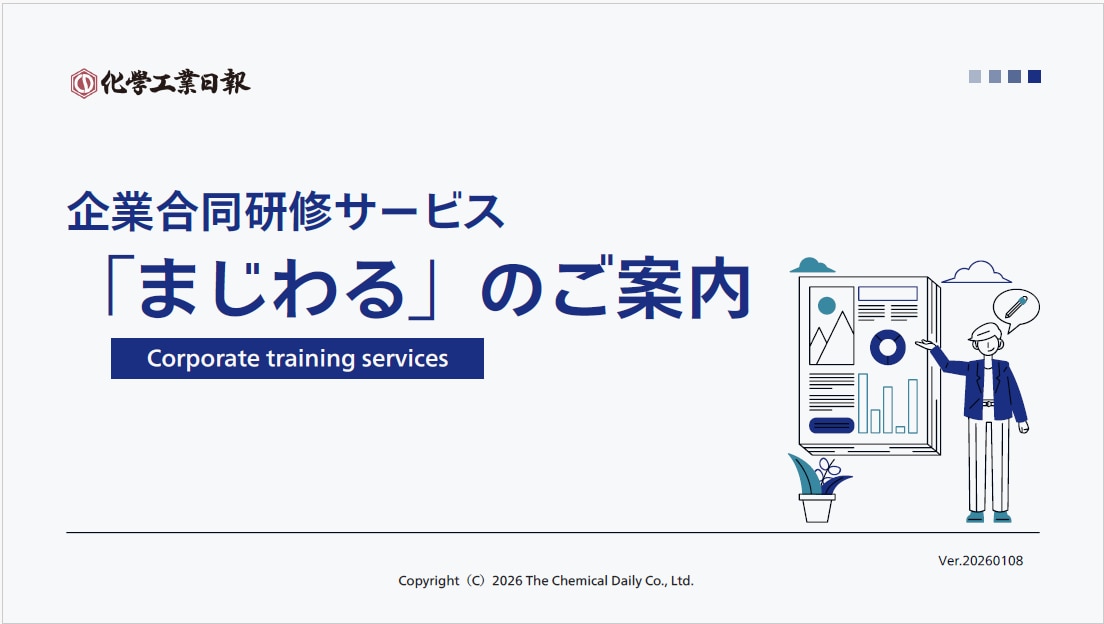 化學工業日報

企業合同研修サービス
「まじわる」のご案内

Corporate training services

Ver.20260108

Copyright（C）2026 The Chemical Daily Co., Ltd.